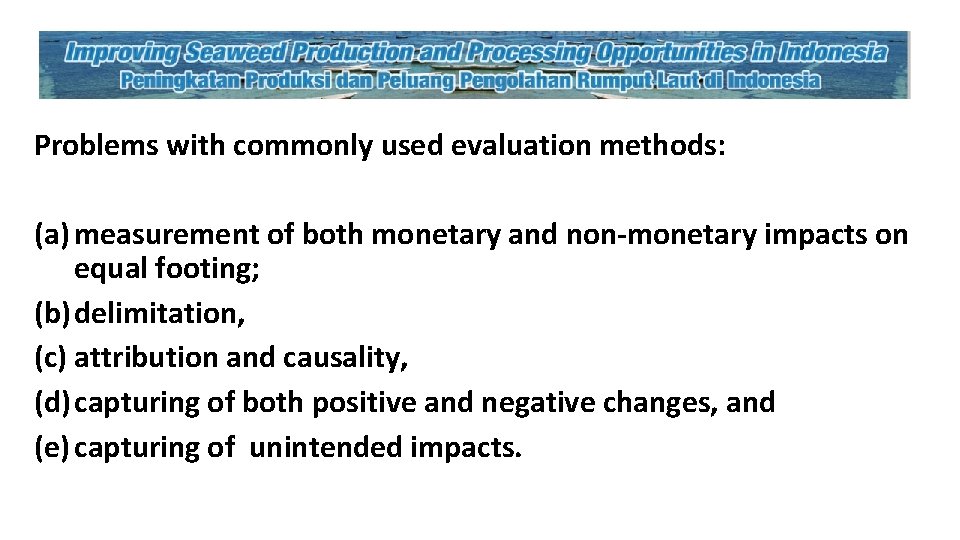 Improving Seaweed Production and Processing Opportunities in Indonesia
Peningkatan Produksi dan Peluang Pengolahan Rumput Laut di Indonesia

Problems with commonly used evaluation methods:

(a) measurement of both monetary and non-monetary impacts on equal footing;
(b) delimitation,
(c) attribution and causality,
(d) capturing of both positive and negative changes, and
(e) capturing of unintended impacts.